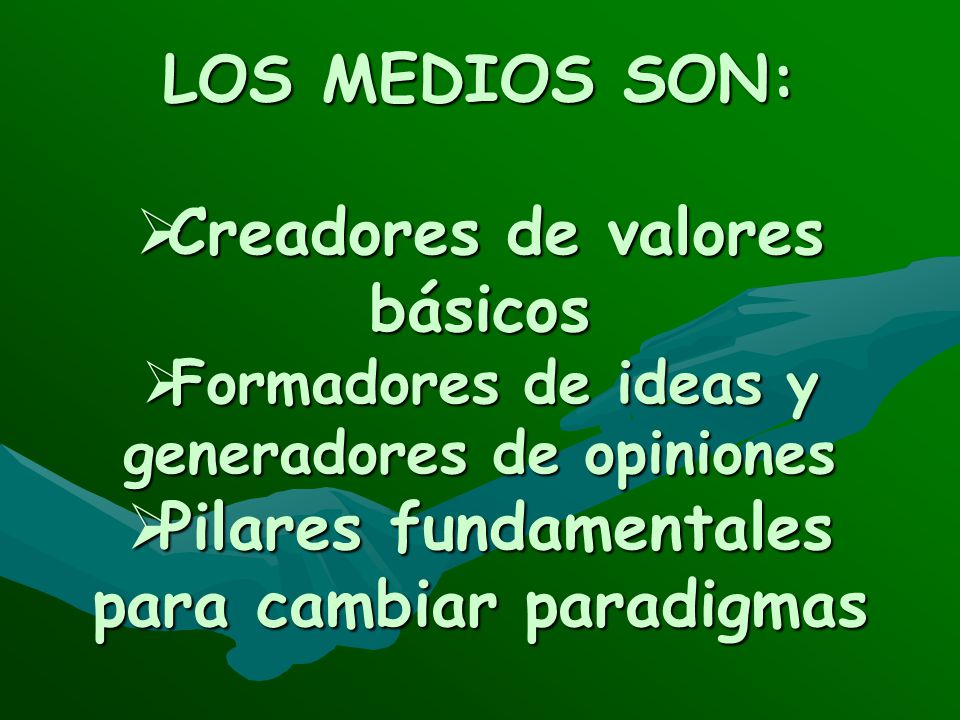 LOS MEDIOS SON:

➢Creadores de valores básicos
➢Formadores de ideas y generadores de opiniones
➢Pilares fundamentales para cambiar paradigmas